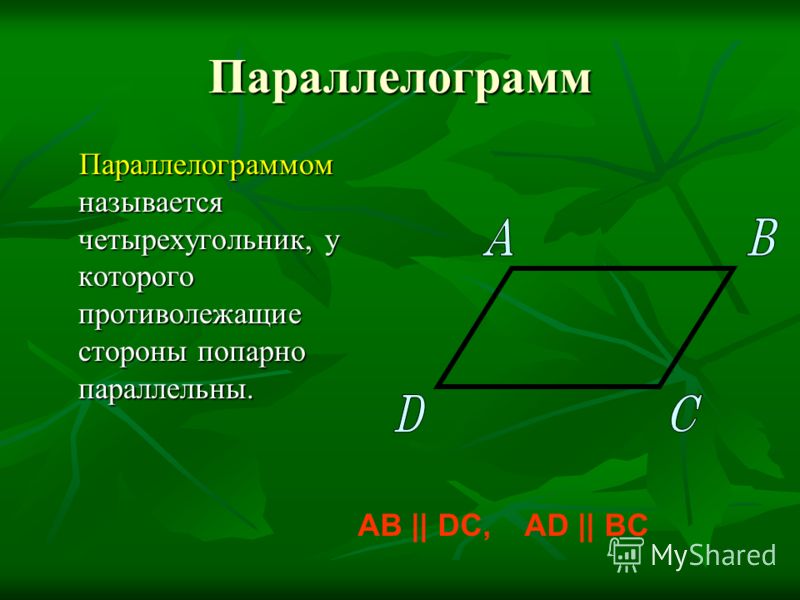 Параллелограмм

Параллелограммом называется четырехугольник, у которого противолежащие стороны попарно параллельны.

A B D C

AB || DC, AD || BC

MyShared